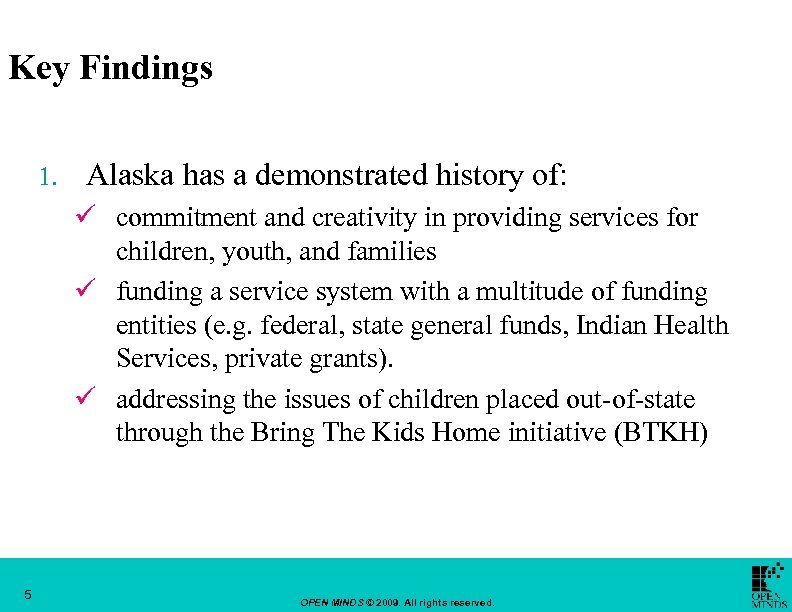 Key Findings

1. Alaska has a demonstrated history of:

✓ commitment and creativity in providing services for children, youth, and families

✓ funding a service system with a multitude of funding entities (e.g. federal, state general funds, Indian Health Services, private grants).

✓ addressing the issues of children placed out-of-state through the Bring The Kids Home initiative (BTKH)

5

OPEN MINDS © 2009. All rights reserved.

OPEN MINDS